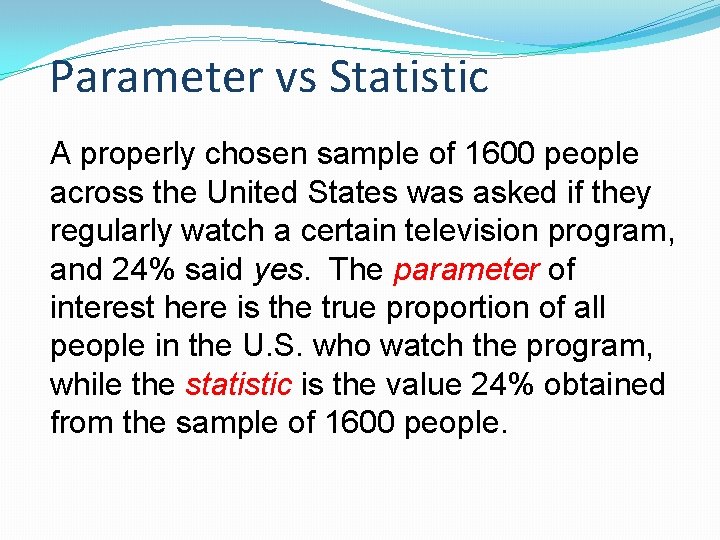 Parameter vs Statistic

A properly chosen sample of 1600 people across the United States was asked if they regularly watch a certain television program, and 24% said yes. The parameter of interest here is the true proportion of all people in the U.S. who watch the program, while the statistic is the value 24% obtained from the sample of 1600 people.